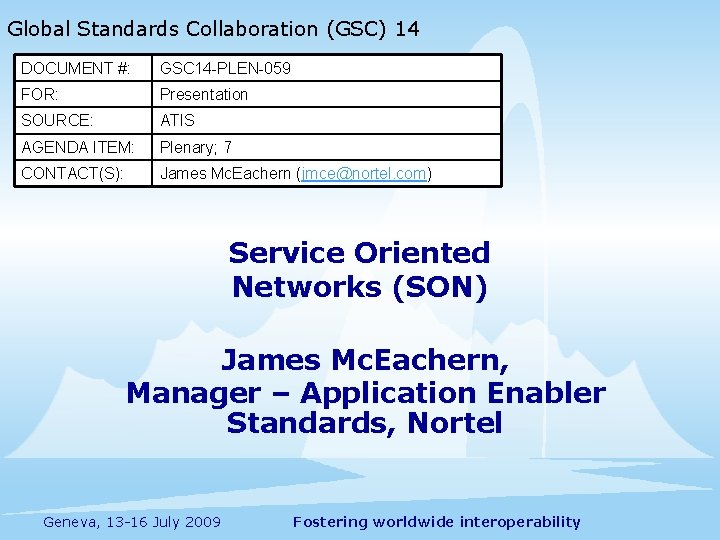 Global Standards Collaboration (GSC) 14

| DOCUMENT #: | GSC14-PLEN-059 |
|---|---|
| FOR: | Presentation |
| SOURCE: | ATIS |
| AGENDA ITEM: | Plenary; 7 |
| CONTACT(S): | James McEachern (jmce@nortel.com) |

Service Oriented Networks (SON)

James McEachern, Manager – Application Enabler Standards, Nortel

Geneva, 13-16 July 2009

Fostering worldwide interoperability